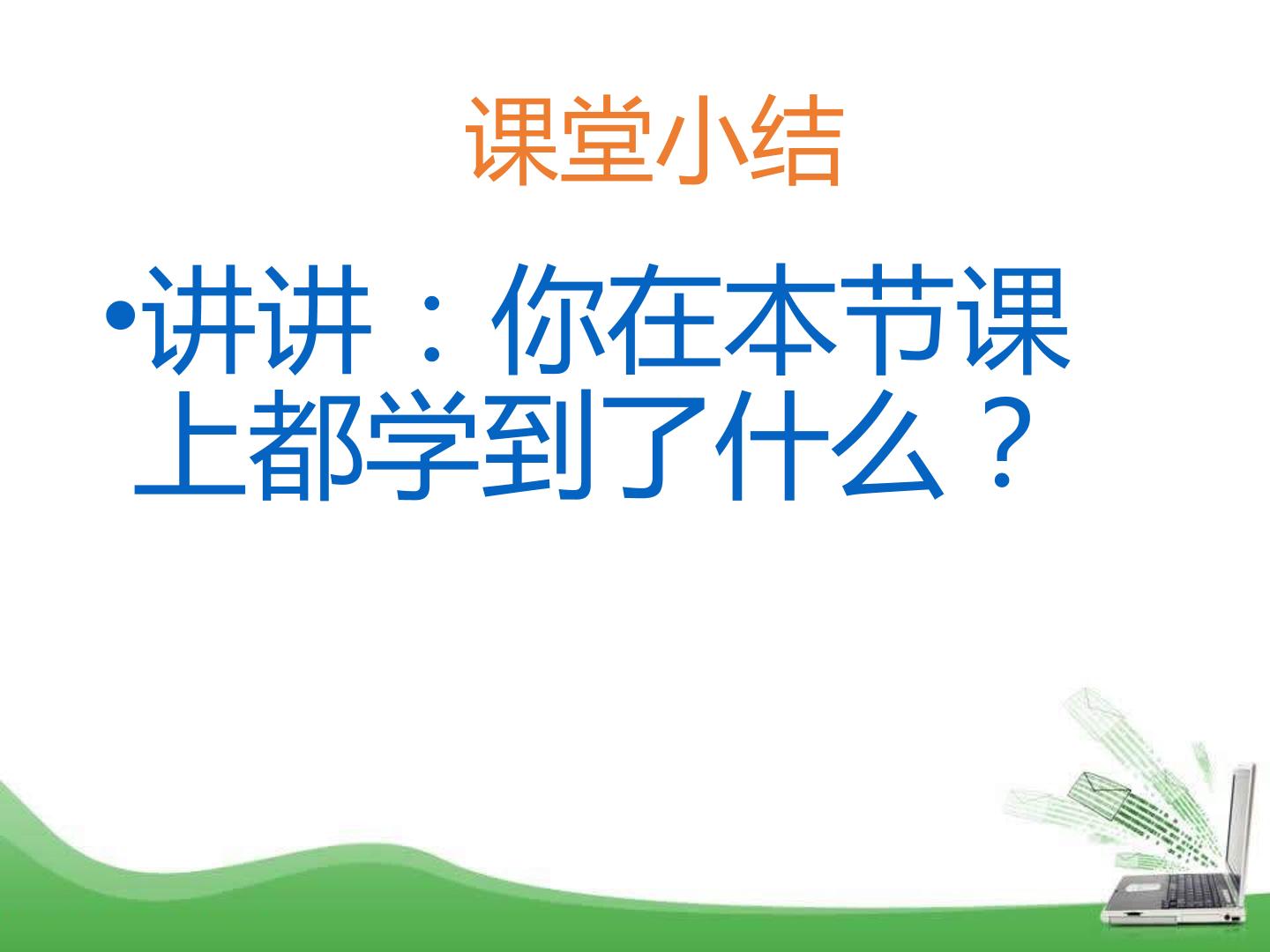 课堂小结

•讲讲：你在本节课上都学到了什么？